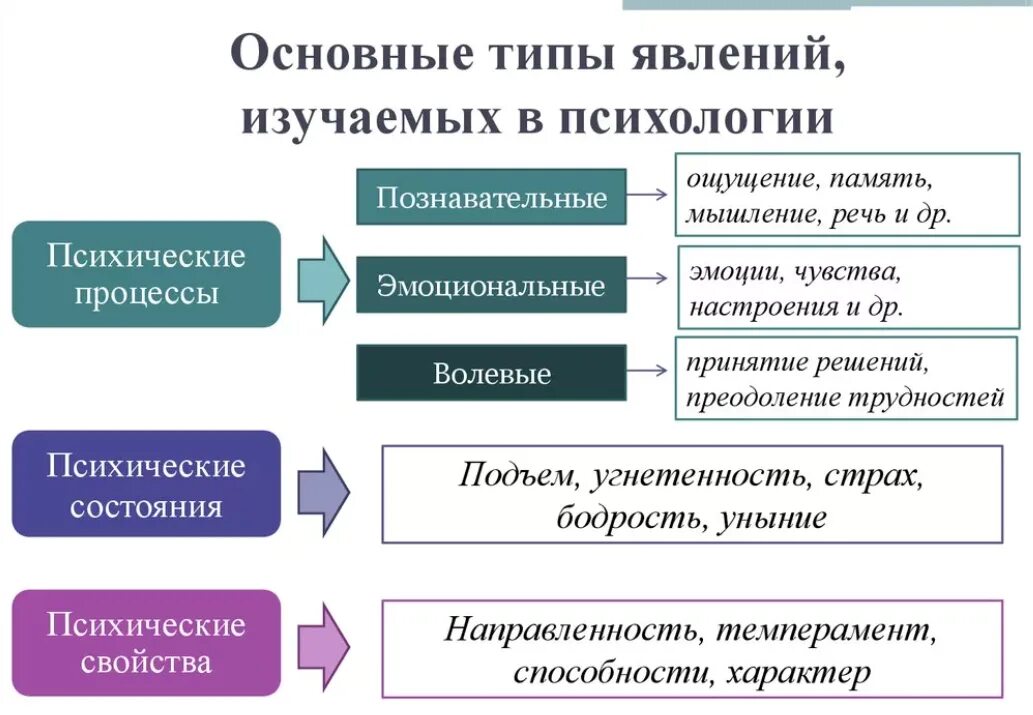 Основные типы явлений, изучаемых в психологии

Психические процессы

Познавательные

ощущение, память, мышление, речь и др.

Эмоциональные

эмоции, чувства, настроения и др.

Волевые

принятие решений, преодоление трудностей

Психические состояния

Подъем, угнетенность, страх, бодрость, уныние

Психические свойства

Направленность, темперамент, способности, характер